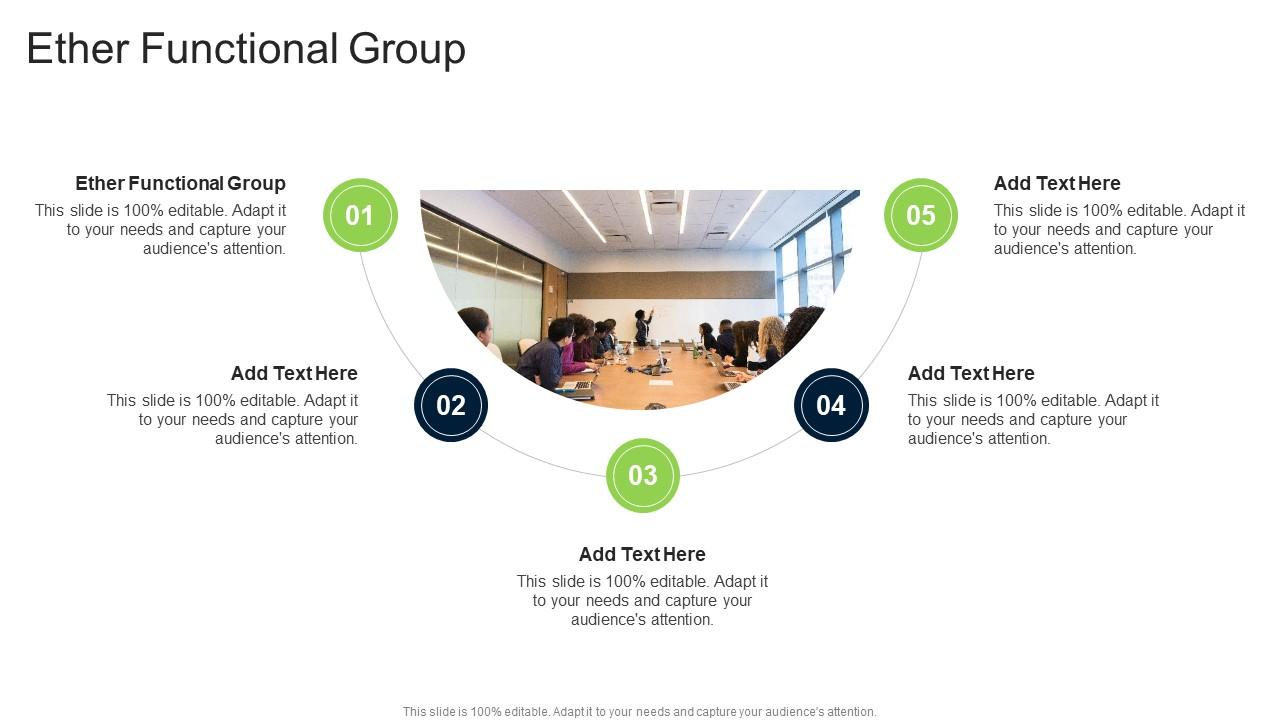 Ether Functional Group

Ether Functional Group
This slide is 100% editable. Adapt it to your needs and capture your audience's attention.

01

Add Text Here
This slide is 100% editable. Adapt it to your needs and capture your audience's attention.

02

03

Add Text Here
This slide is 100% editable. Adapt it to your needs and capture your audience's attention.

04

Add Text Here
This slide is 100% editable. Adapt it to your needs and capture your audience's attention.

05

Add Text Here
This slide is 100% editable. Adapt it to your needs and capture your audience's attention.

This slide is 100% editable. Adapt it to your needs and capture your audience's attention.